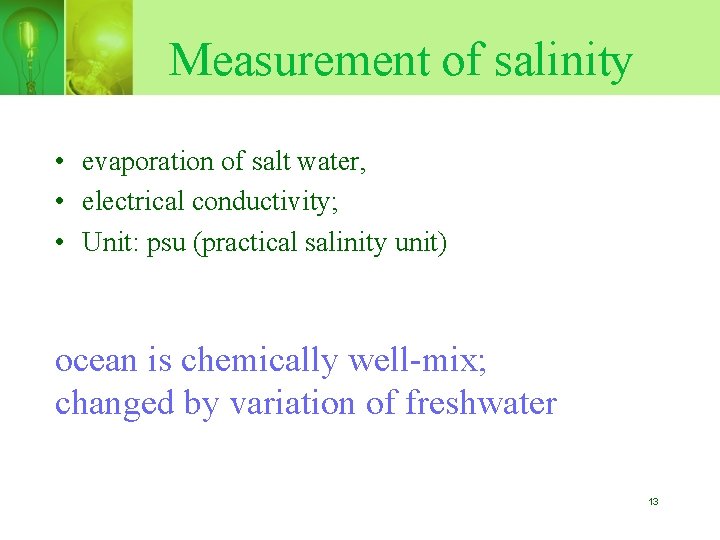 Measurement of salinity

• evaporation of salt water,
• electrical conductivity;
• Unit: psu (practical salinity unit)

ocean is chemically well-mix;
changed by variation of freshwater

13